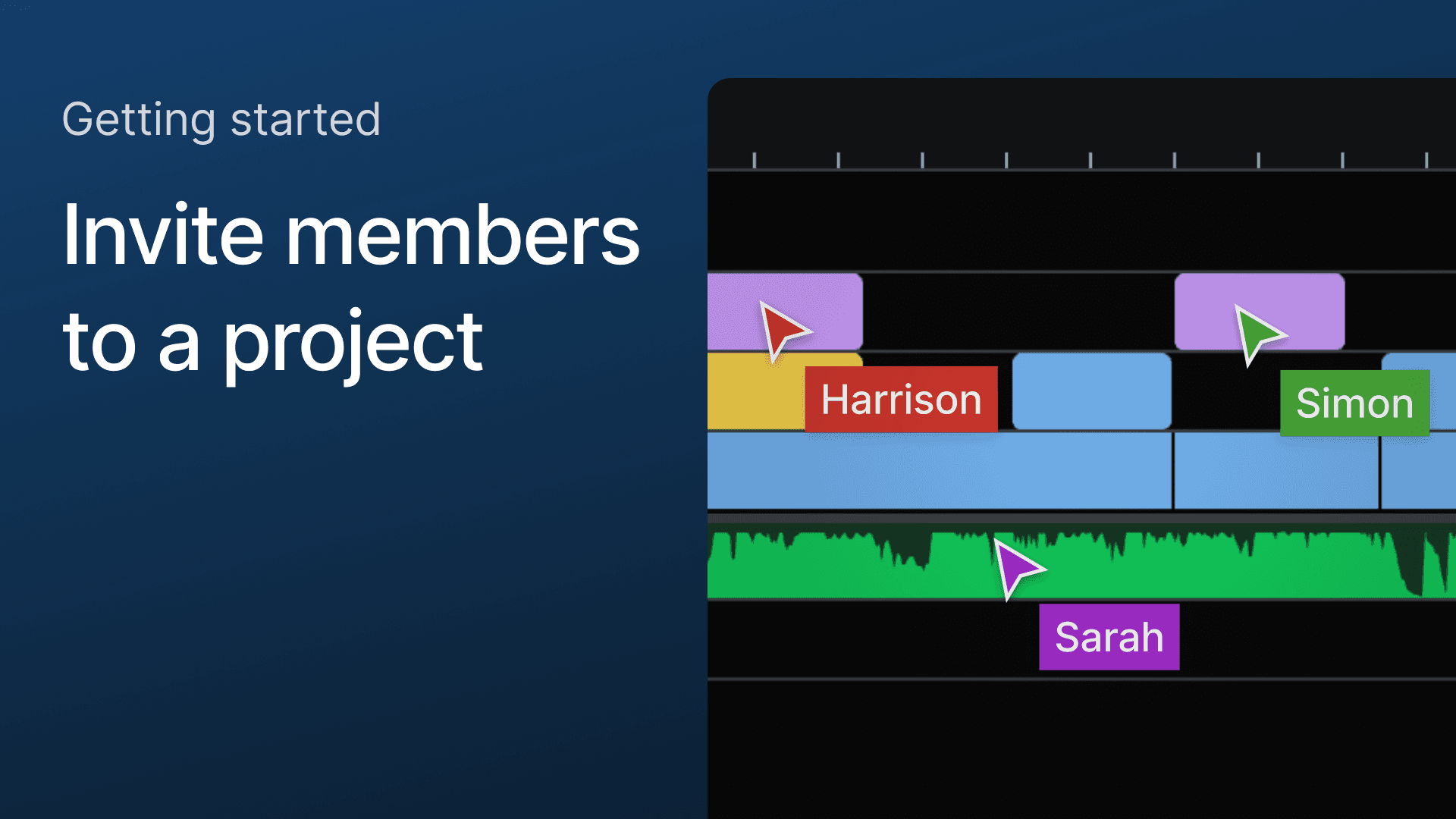 Getting started

Invite members to a project

Harrison

Simon

Sarah